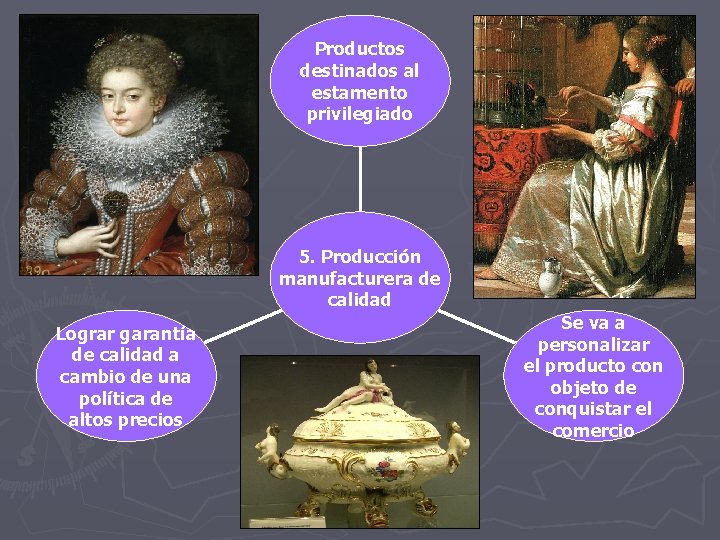 Productos destinados al estamento privilegiado

5. Producción manufacturera de calidad

Lograr garantía de calidad a cambio de una política de altos precios

Se va a personalizar el producto con objeto de conquistar el comercio